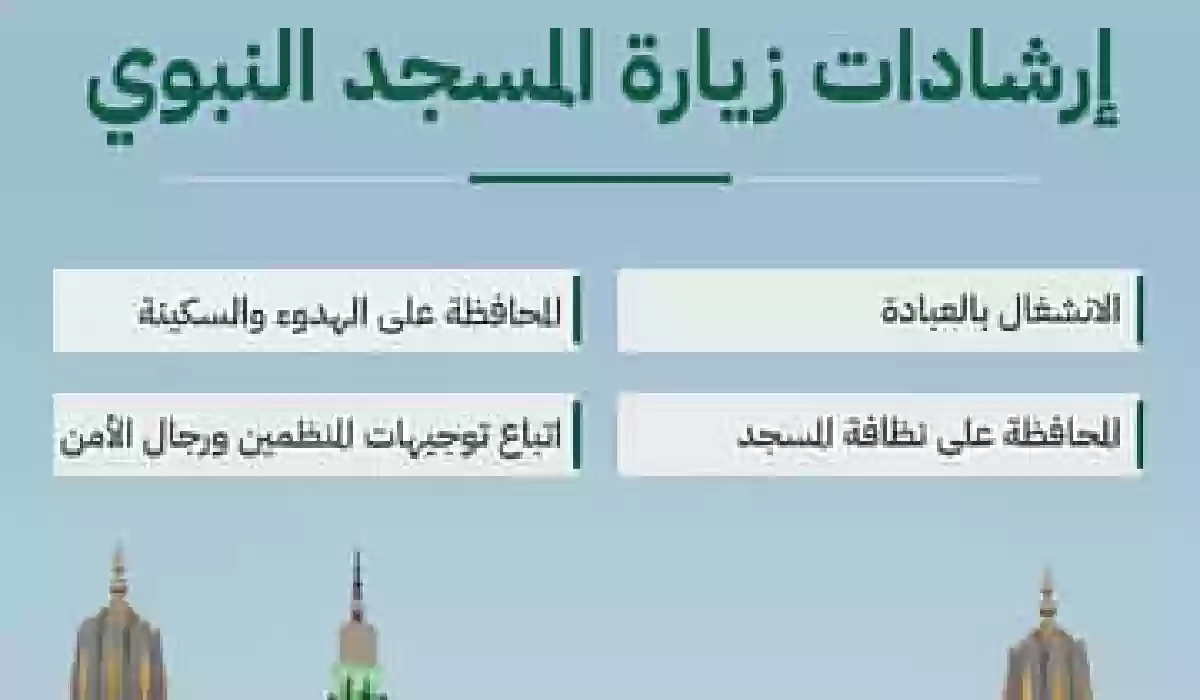 إرشادات زيارة المسجد النبوي

الانشغال بالعبادة

المحافظة على الهدوء والسكينة

المحافظة على نظافة المسجد

اتباع توجيهات المنظمين ورجال الأمن